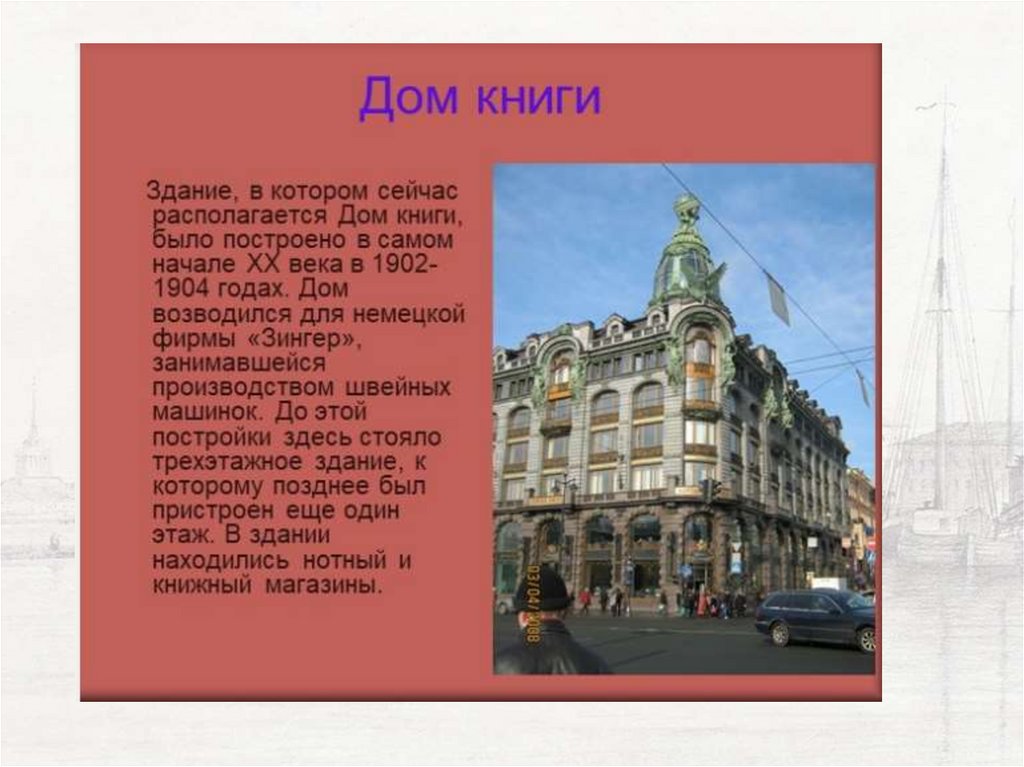 Дом книги

Здание, в котором сейчас располагается Дом книги, было построено в самом начале XX века в 1902-1904 годах. Дом возводился для немецкой фирмы «Зингер», занимавшейся производством швейных машинок. До этой постройки здесь стояло трехэтажное здание, к которому позднее был пристроен еще один этаж. В здании находились нотный и книжный магазины.

03/04/2008